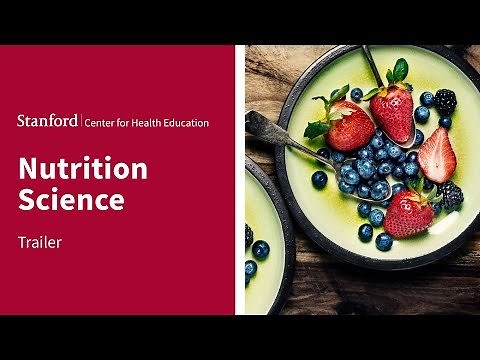 Stanford | Center for Health Education

Nutrition Science

Trailer